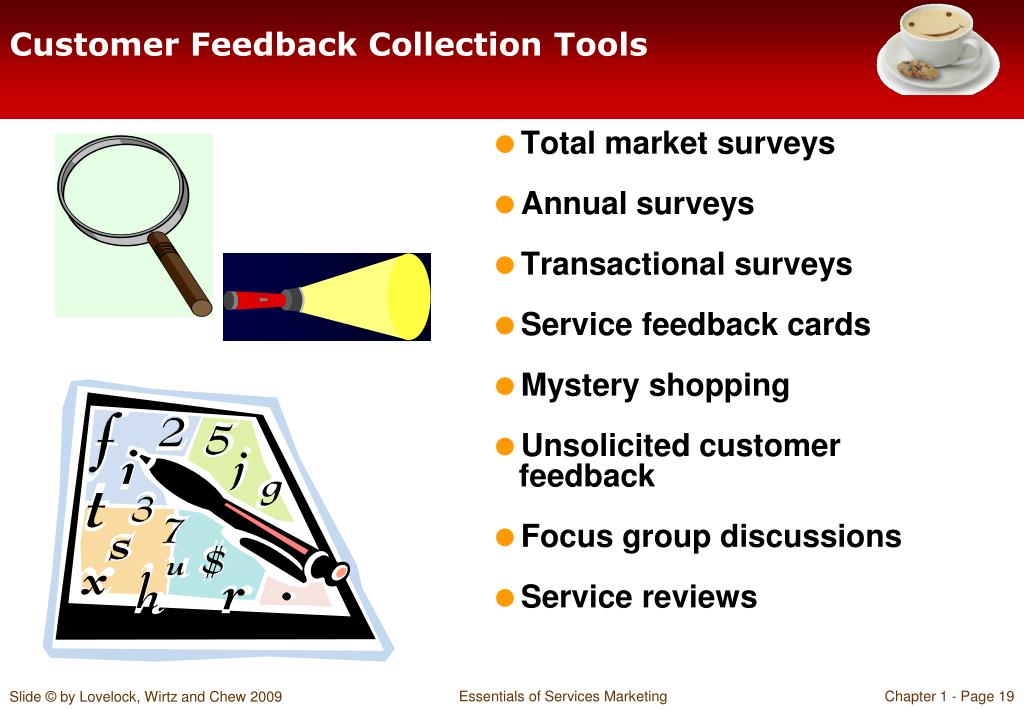 Customer Feedback Collection Tools

f 2 5 i j g t 3 7 s u $ x h r

- Total market surveys
- Annual surveys
- Transactional surveys
- Service feedback cards
- Mystery shopping
- Unsolicited customer feedback
- Focus group discussions
- Service reviews

Slide © by Lovelock, Wirtz and Chew 2009
Essentials of Services Marketing
Chapter 1 - Page 19